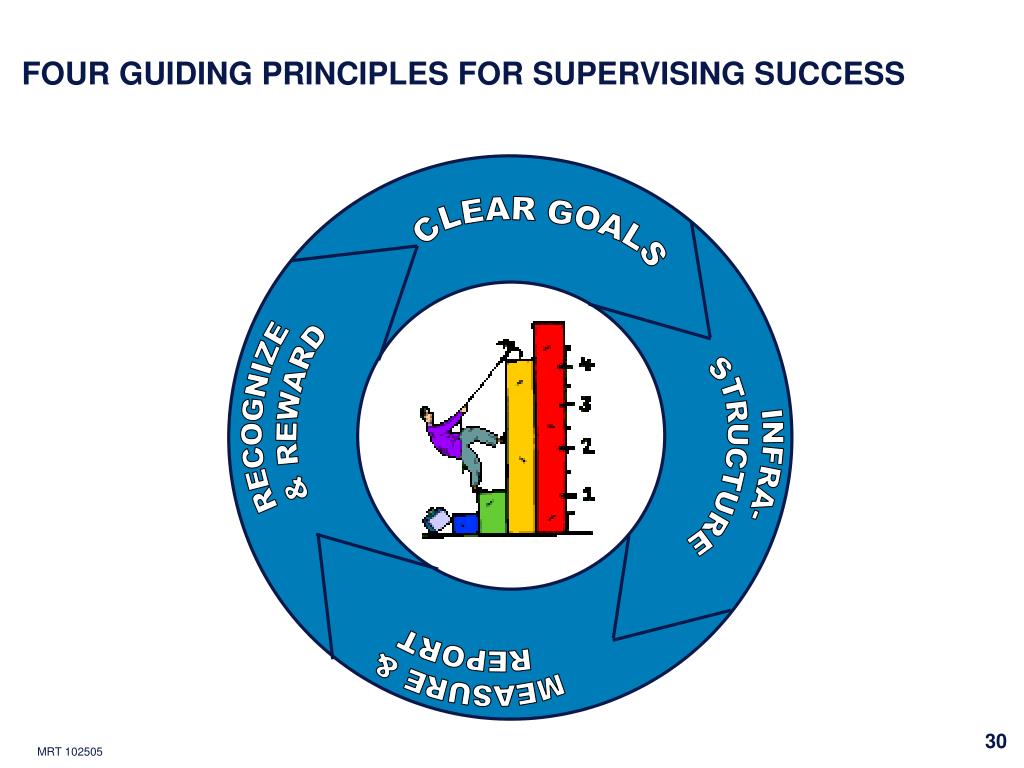 FOUR GUIDING PRINCIPLES FOR SUPERVISING SUCCESS

CLEAR GOALS

INFRA-STRUCTURE

MEASURE & REPORT

RECOGNIZE & REWARD

4
3
2
1

MRT 102505

30